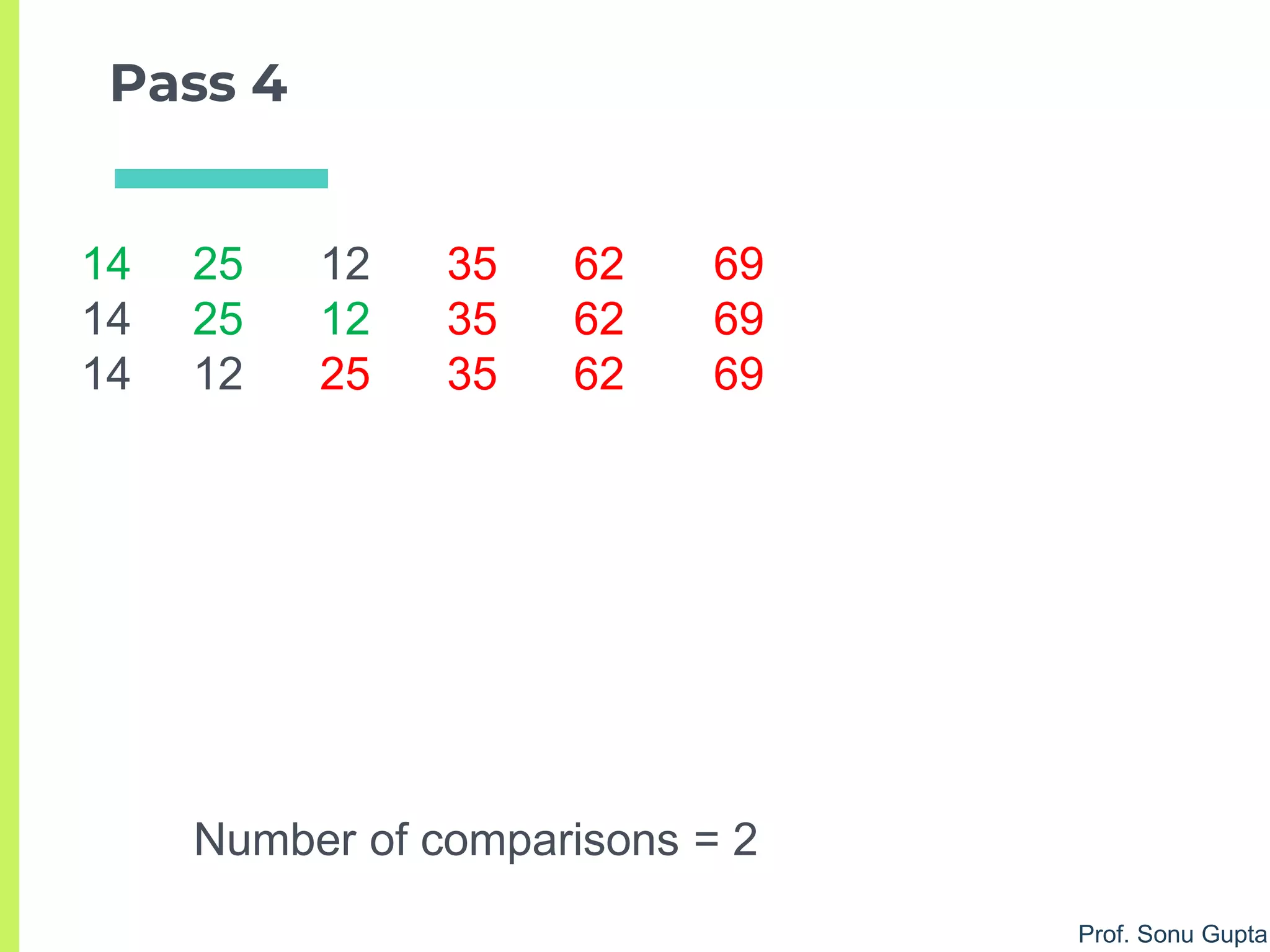 Pass 4

14 25 12 35 62 69
14 25 12 35 62 69
14 12 25 35 62 69

Number of comparisons = 2

Prof. Sonu Gupta